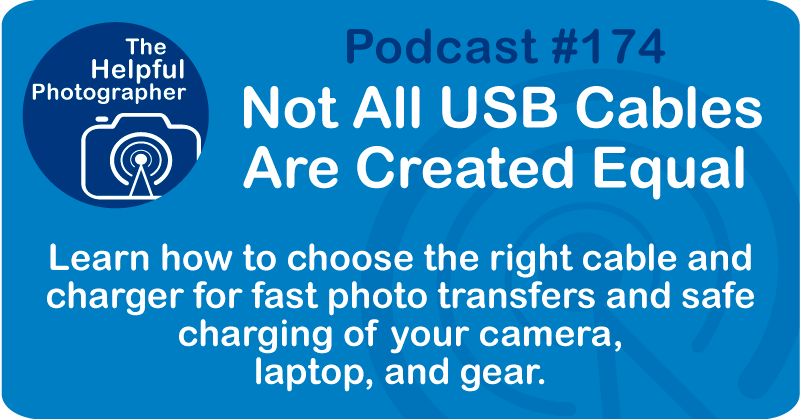 The Helpful Photographer

Podcast #174

Not All USB Cables Are Created Equal

Learn how to choose the right cable and charger for fast photo transfers and safe charging of your camera, laptop, and gear.